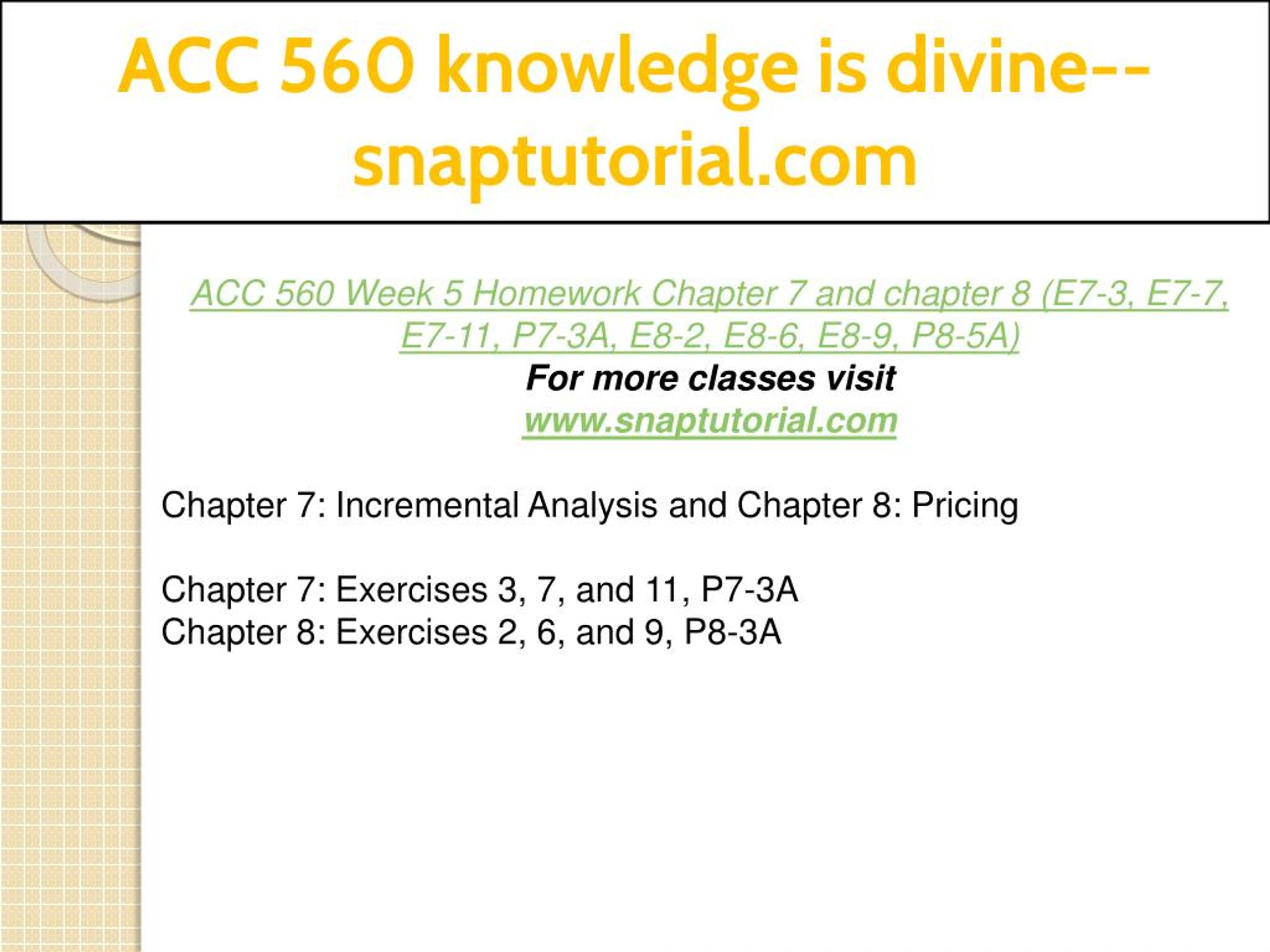 ACC 560 knowledge is divine--snaptutorial.com

ACC 560 Week 5 Homework Chapter 7 and chapter 8 (E7-3, E7-7, E7-11, P7-3A, E8-2, E8-6, E8-9, P8-5A)
For more classes visit
www.snaptutorial.com

Chapter 7: Incremental Analysis and Chapter 8: Pricing

Chapter 7: Exercises 3, 7, and 11, P7-3A
Chapter 8: Exercises 2, 6, and 9, P8-3A